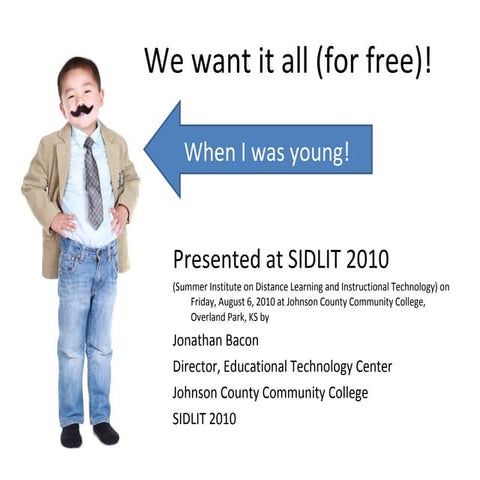 We want it all (for free)!

When I was young!

Presented at SIDLIT 2010

(Summer Institute on Distance Learning and Instructional Technology) on Friday, August 6, 2010 at Johnson County Community College, Overland Park, KS by

Jonathan Bacon

Director, Educational Technology Center

Johnson County Community College

SIDLIT 2010